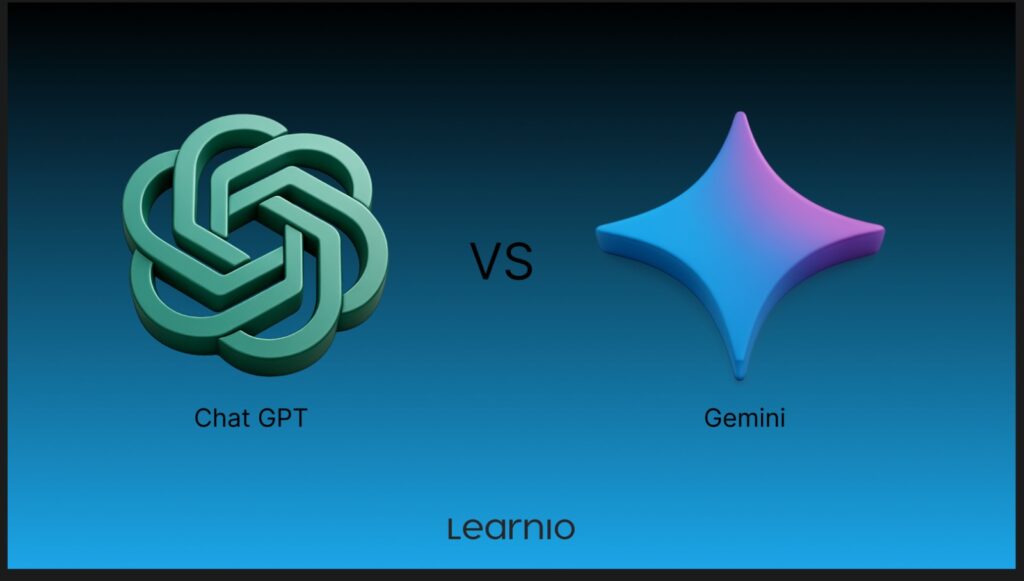 VS

Chat GPT

Gemini

Learnio